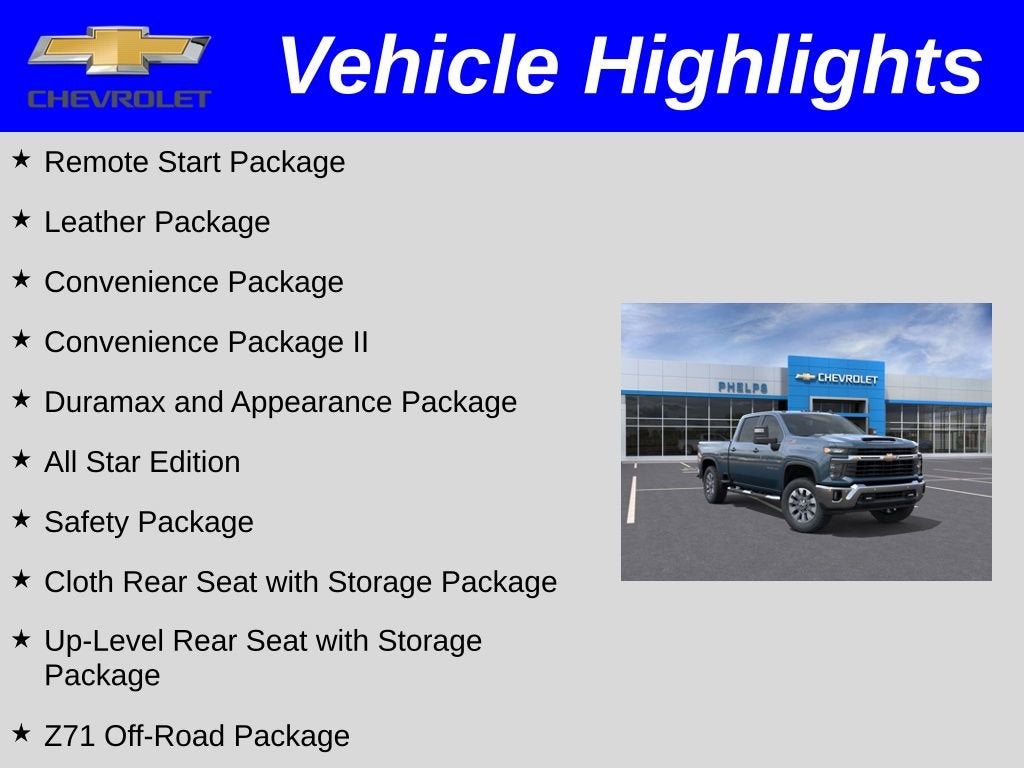 CHEVROLET

Vehicle Highlights

★ Remote Start Package

★ Leather Package

★ Convenience Package

★ Convenience Package II

★ Duramax and Appearance Package

★ All Star Edition

★ Safety Package

★ Cloth Rear Seat with Storage Package

★ Up-Level Rear Seat with Storage Package

★ Z71 Off-Road Package

PHELPS

CHEVROLET